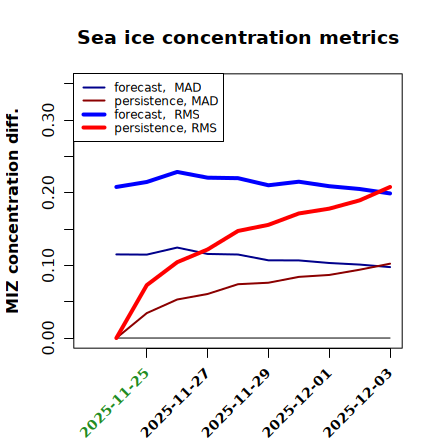 Sea ice concentration metrics

forecast, MAD
persistence, MAD
forecast, RMS
persistence, RMS

MIZ concentration diff.

0.00
0.10
0.20
0.30

2025-11-25
2025-11-27
2025-11-29
2025-12-01
2025-12-03